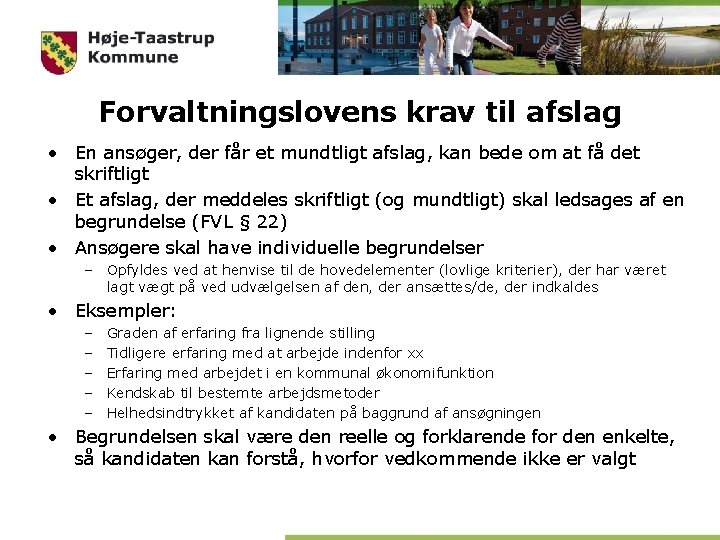 Høje-Taastrup Kommune

Forvaltningslovens krav til afslag

• En ansøger, der får et mundtligt afslag, kan bede om at få det skriftligt
• Et afslag, der meddeles skriftligt (og mundtligt) skal ledsages af en begrundelse (FVL § 22)
• Ansøgere skal have individuelle begrundelser
  – Opfyldes ved at henvise til de hovedelementer (lovlige kriterier), der har været lagt vægt på ved udvælgelsen af den, der ansættes/de, der indkaldes
• Eksempler:
  – Graden af erfaring fra lignende stilling
  – Tidligere erfaring med at arbejde indenfor xx
  – Erfaring med arbejdet i en kommunal økonomifunktion
  – Kendskab til bestemte arbejdsmetoder
  – Helhedsindtrykket af kandidaten på baggrund af ansøgningen
• Begrundelsen skal være den reelle og forklarende for den enkelte, så kandidaten kan forstå, hvorfor vedkommende ikke er valgt